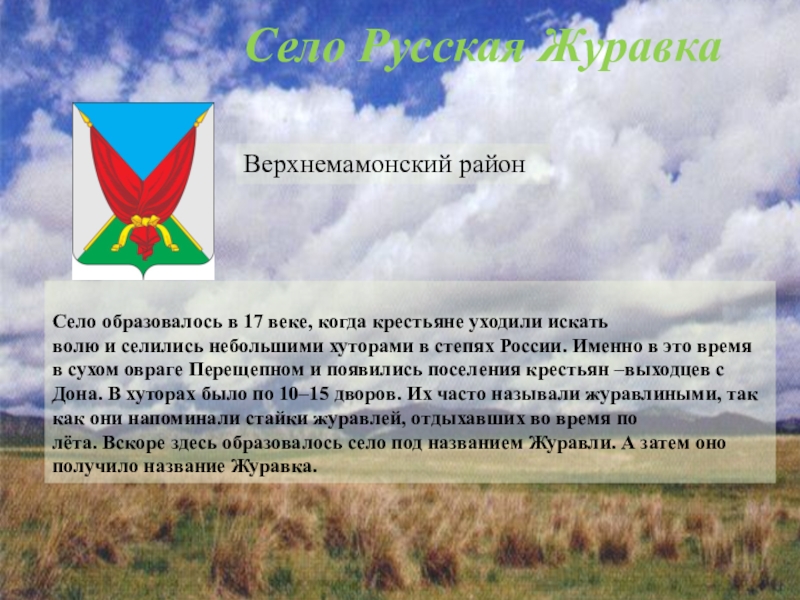 Село Русская Журавка

Верхнемамонский район

Село образовалось в 17 веке, когда крестьяне уходили искать волю и селились небольшими хуторами в степях России. Именно в это время в сухом овраге Перещепном и появились поселения крестьян –выходцев с Дона. В хуторах было по 10–15 дворов. Их часто называли журавлиными, так как они напоминали стайки журавлей, отдыхавших во время по лёта. Вскоре здесь образовалось село под названием Журавли. А затем оно получило название Журавка.